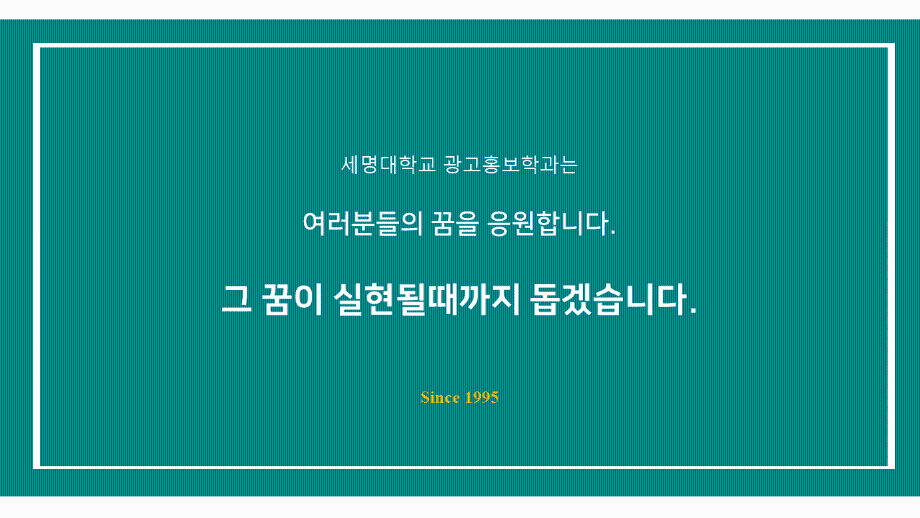 세명대학교 광고홍보학과는

여러분들의 꿈을 응원합니다.

그 꿈이 실현될때까지 돕겠습니다.

Since 1995